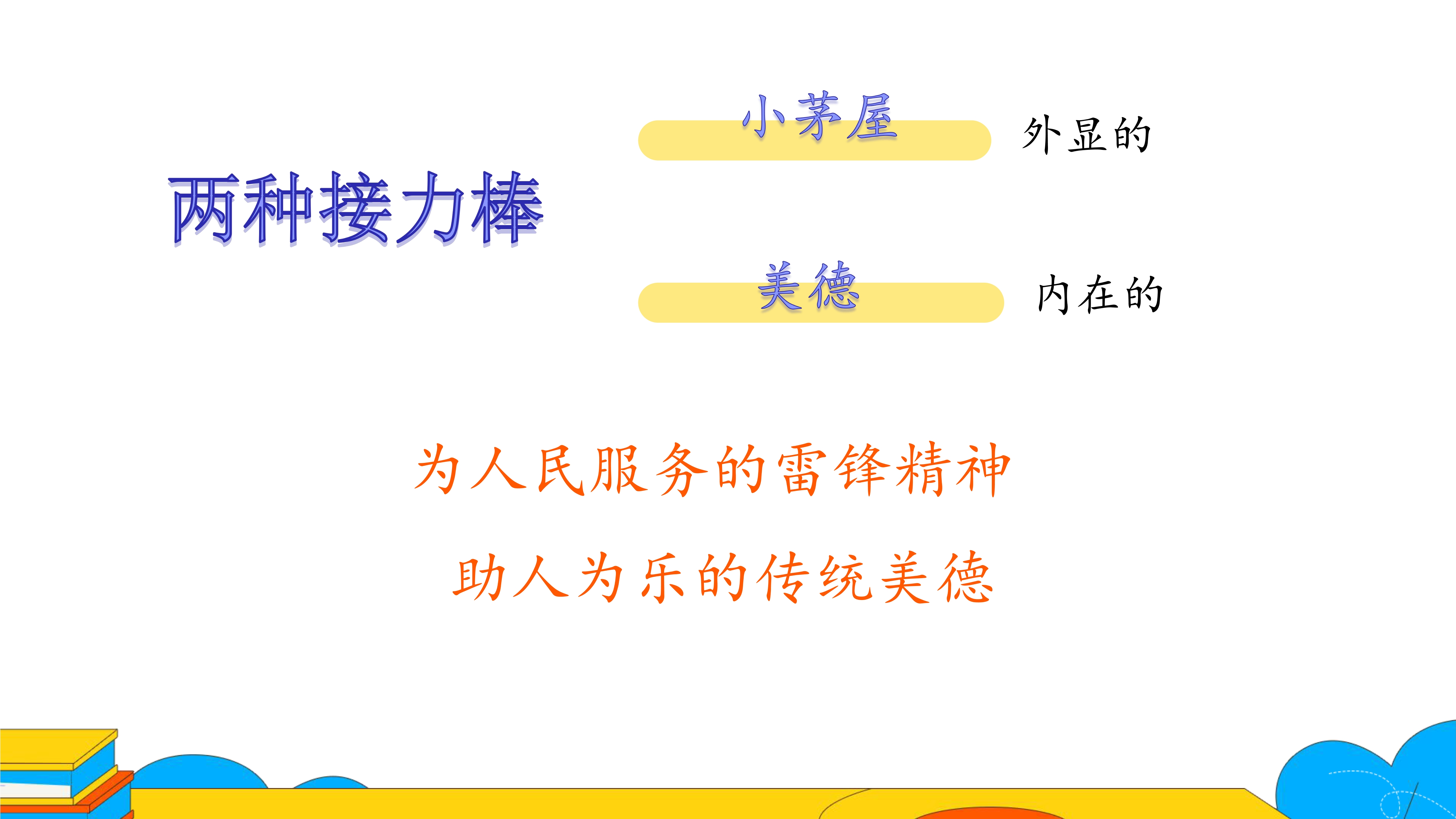 两种接力棒

小茅屋 外显的

美德 内在的

为人民服务的雷锋精神

助人为乐的传统美德